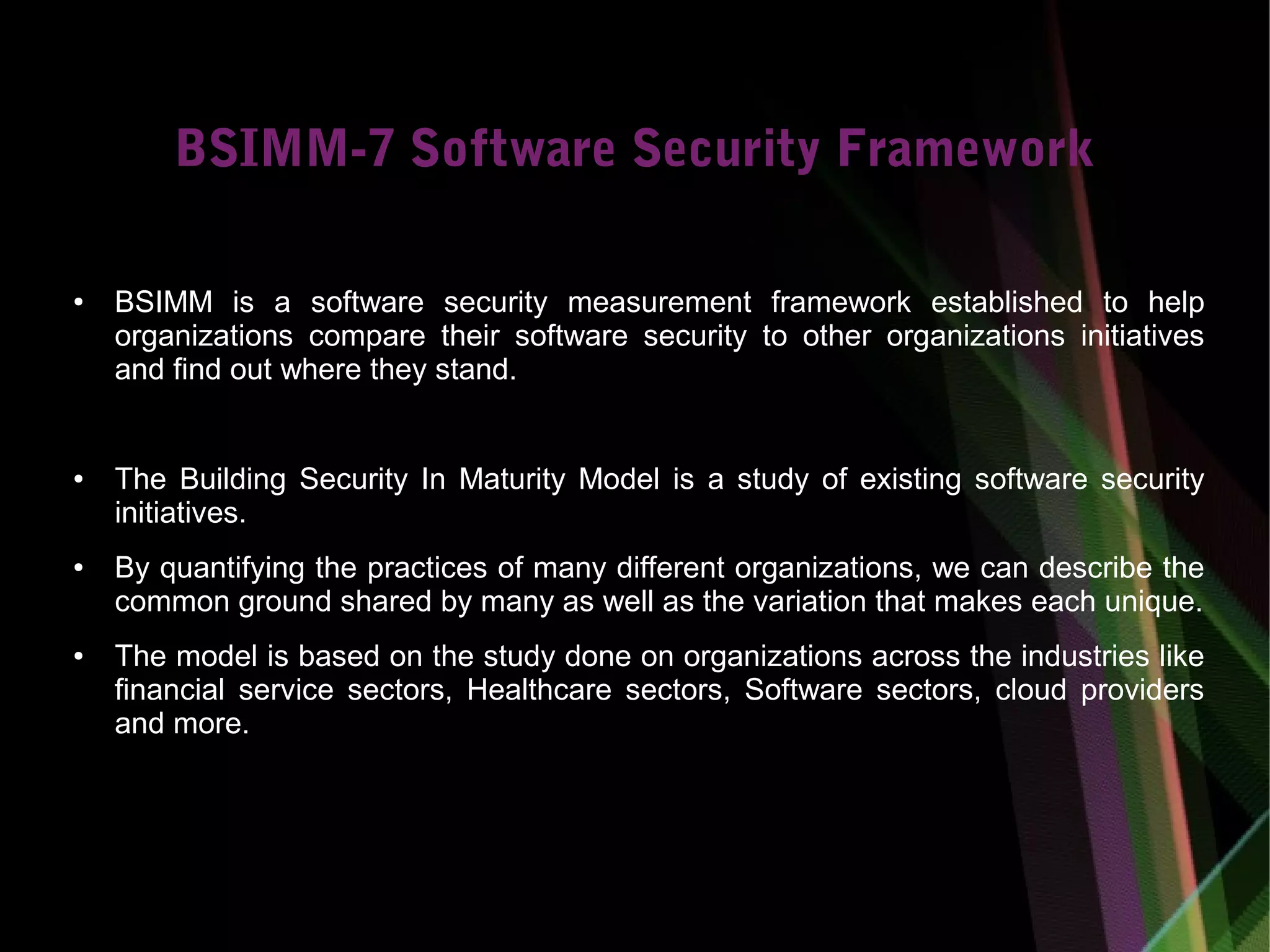 BSIMM-7 Software Security Framework

• BSIMM is a software security measurement framework established to help organizations compare their software security to other organizations initiatives and find out where they stand.

• The Building Security In Maturity Model is a study of existing software security initiatives.

• By quantifying the practices of many different organizations, we can describe the common ground shared by many as well as the variation that makes each unique.

• The model is based on the study done on organizations across the industries like financial service sectors, Healthcare sectors, Software sectors, cloud providers and more.